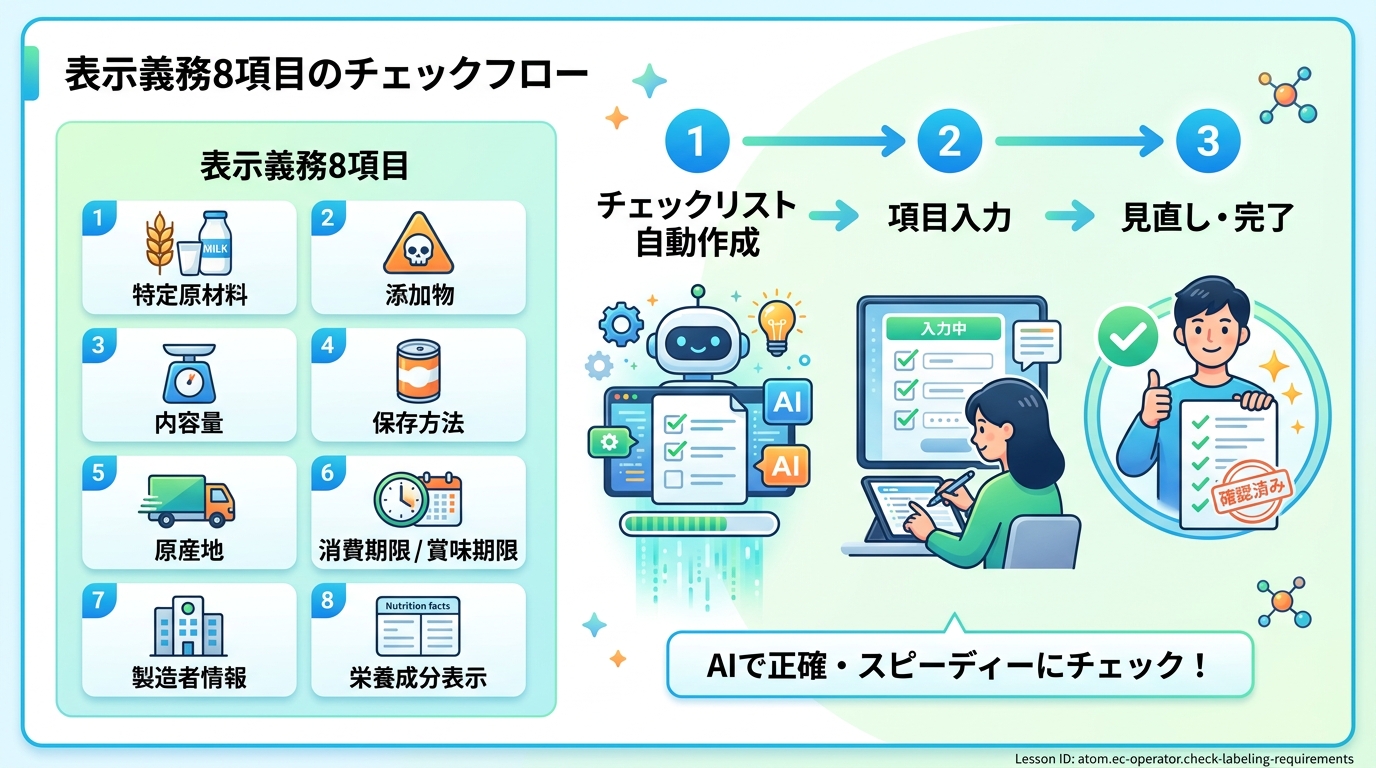 表示義務8項目のチェックフロー

表示義務8項目

1 MILK 特定原材料
2 添加物
3 内容量
4 保存方法
5 原産地
6 消費期限 / 賞味期限
7 製造者情報
8 Nutrition facts 栄養成分表示

1 チェックリスト自動作成
2 項目入力
3 見直し・完了

AI
AI
入力中
確認済み

AIで正確・スピーディーにチェック！

Lesson ID: atom.ec-operator.check-labeling-requirements